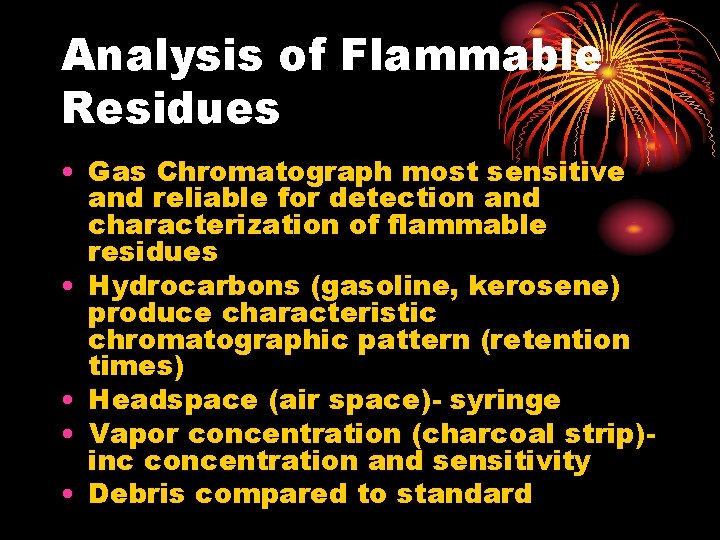 Analysis of Flammable Residues

• Gas Chromatograph most sensitive and reliable for detection and characterization of flammable residues
• Hydrocarbons (gasoline, kerosene) produce characteristic chromatographic pattern (retention times)
• Headspace (air space)- syringe
• Vapor concentration (charcoal strip)- inc concentration and sensitivity
• Debris compared to standard